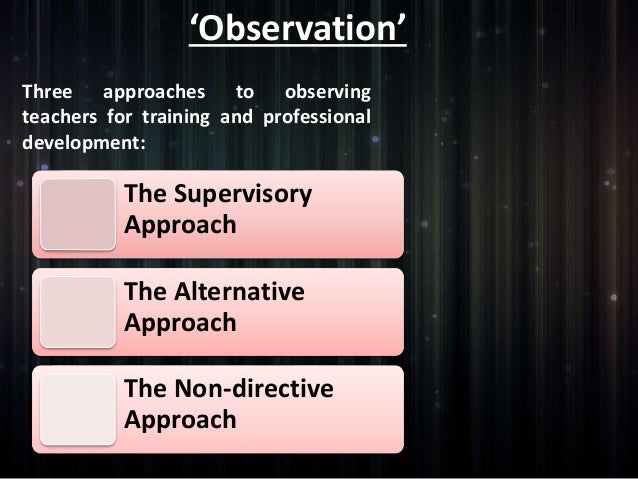 ‘Observation’

Three approaches to observing teachers for training and professional development:

The Supervisory Approach

The Alternative Approach

The Non-directive Approach